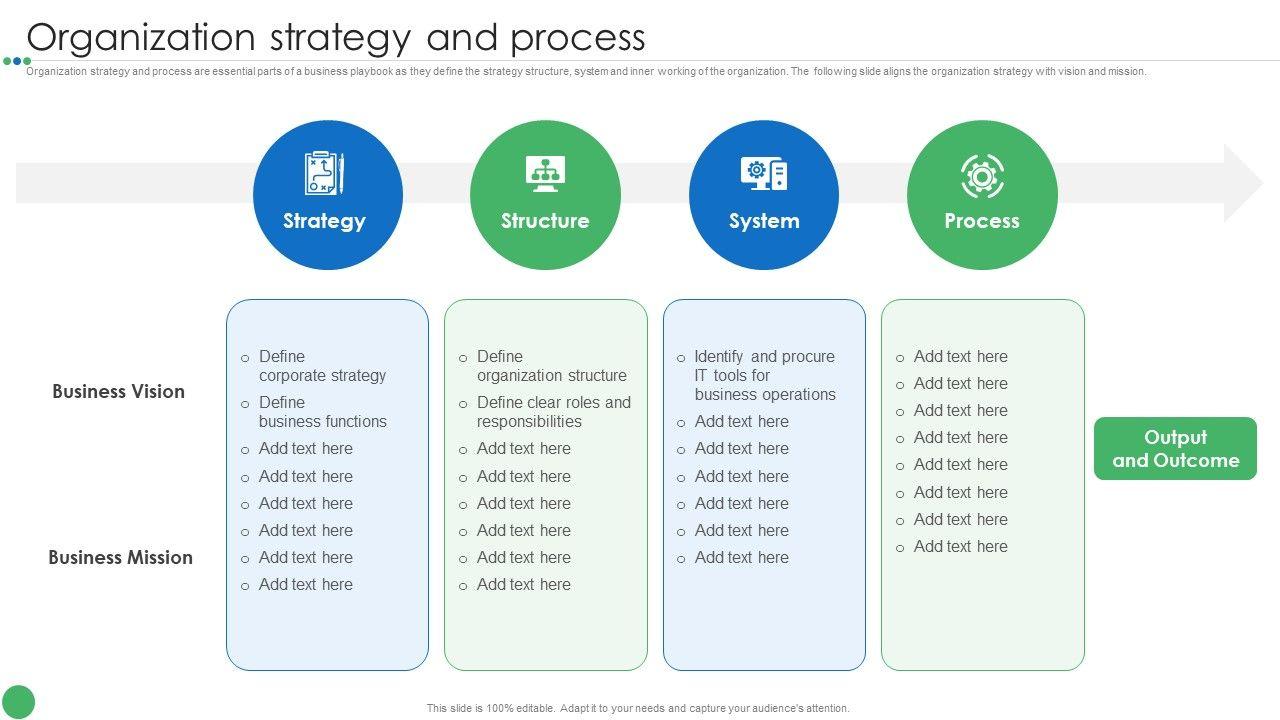 Organization strategy and process

Organization strategy and process are essential parts of a business playbook as they define the strategy structure, system and inner working of the organization. The following slide aligns the organization strategy with vision and mission.

Strategy

Structure

System

Process

Business Vision

Business Mission

- Define corporate strategy
- Define business functions
- Add text here
- Add text here
- Add text here
- Add text here
- Add text here
- Add text here

- Define organization structure
- Define clear roles and responsibilities
- Add text here
- Add text here
- Add text here
- Add text here
- Add text here
- Add text here

- Identify and procure IT tools for business operations
- Add text here
- Add text here
- Add text here
- Add text here
- Add text here
- Add text here

- Add text here
- Add text here
- Add text here
- Add text here
- Add text here
- Add text here
- Add text here
- Add text here

Output and Outcome

This slide is 100% editable. Adapt it to your needs and capture your audience's attention.